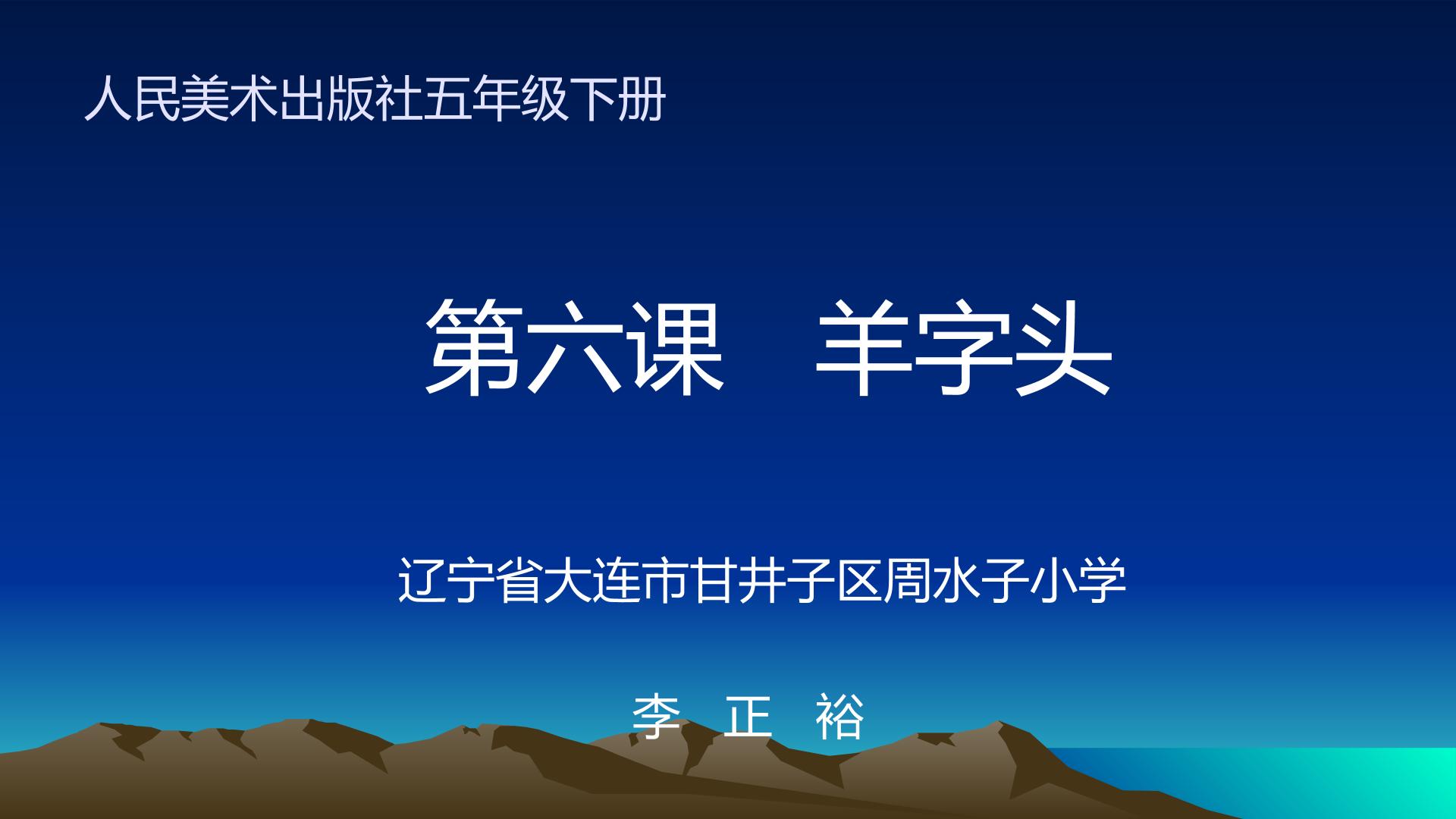 人民美术出版社五年级下册

第六课　羊字头

辽宁省大连市甘井子区周水子小学

李　正　裕